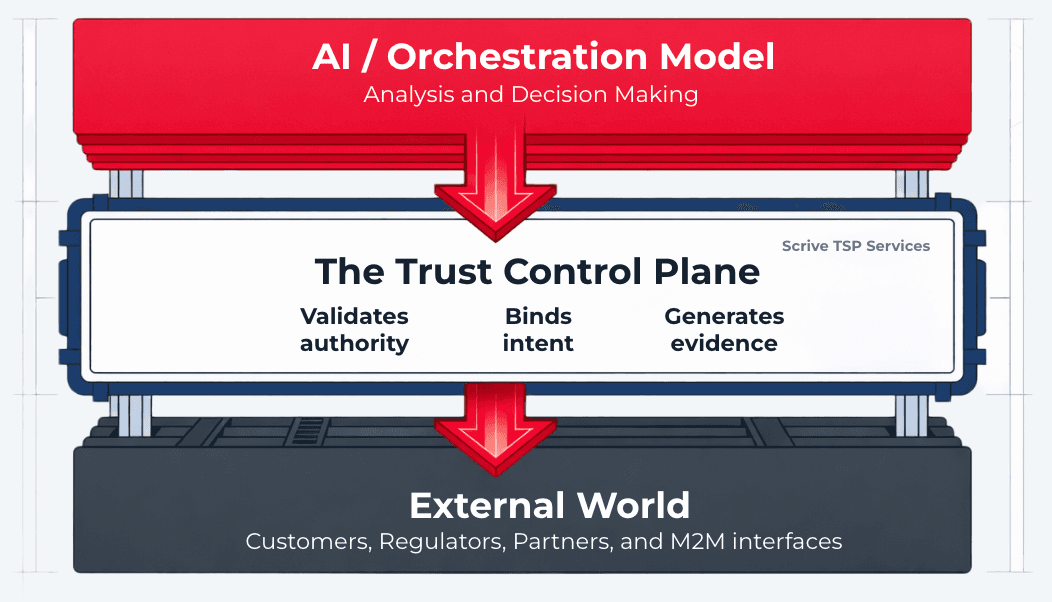 AI / Orchestration Model
Analysis and Decision Making

Scrive TSP Services

The Trust Control Plane

Validates authority

Binds intent

Generates evidence

External World
Customers, Regulators, Partners, and M2M interfaces